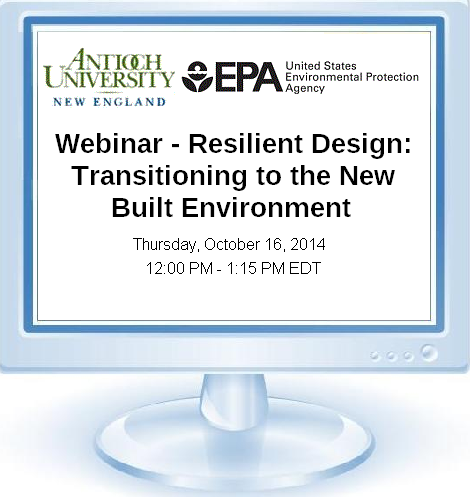 ANTIOCH UNIVERSITY
NEW ENGLAND

EPA United States Environmental Protection Agency

Webinar - Resilient Design: Transitioning to the New Built Environment

Thursday, October 16, 2014
12:00 PM - 1:15 PM EDT